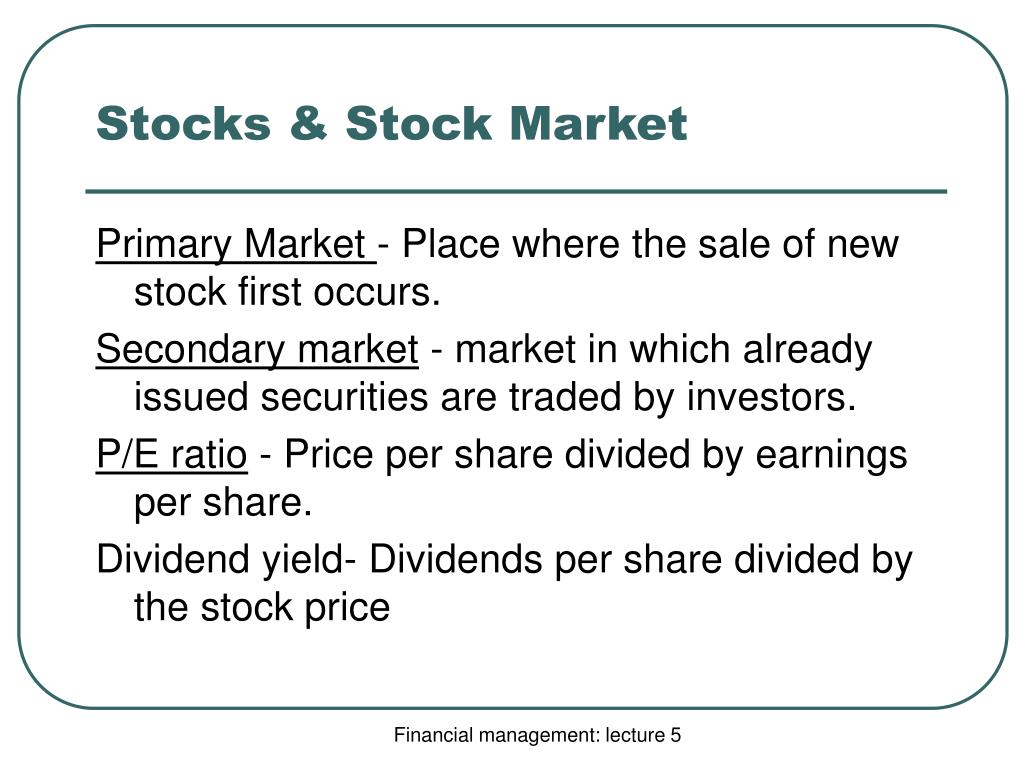 Stocks & Stock Market

Primary Market - Place where the sale of new stock first occurs.

Secondary market - market in which already issued securities are traded by investors.

P/E ratio - Price per share divided by earnings per share.

Dividend yield- Dividends per share divided by the stock price

Financial management: lecture 5